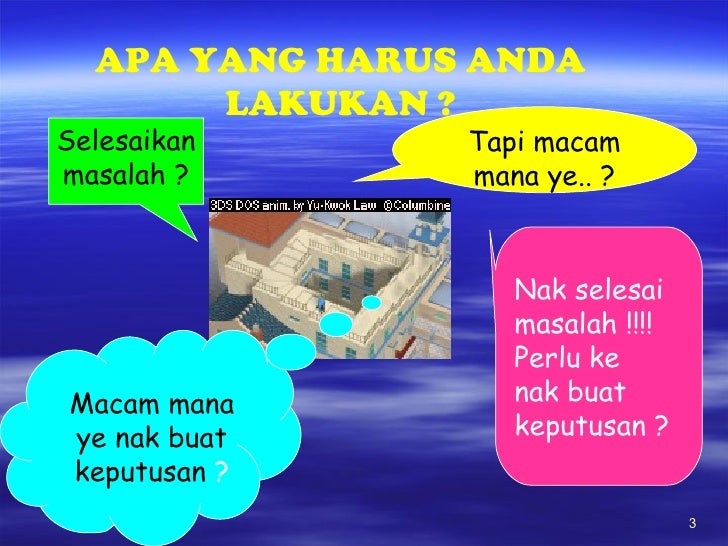 APA YANG HARUS ANDA LAKUKAN ?

Selesaikan masalah ?

Tapi macam mana ye.. ?

3DS DOS anim. by Yu-Kwok Law @Columbine

Nak selesai masalah !!!! Perlu ke nak buat keputusan ?

Macam mana ye nak buat keputusan ?

3